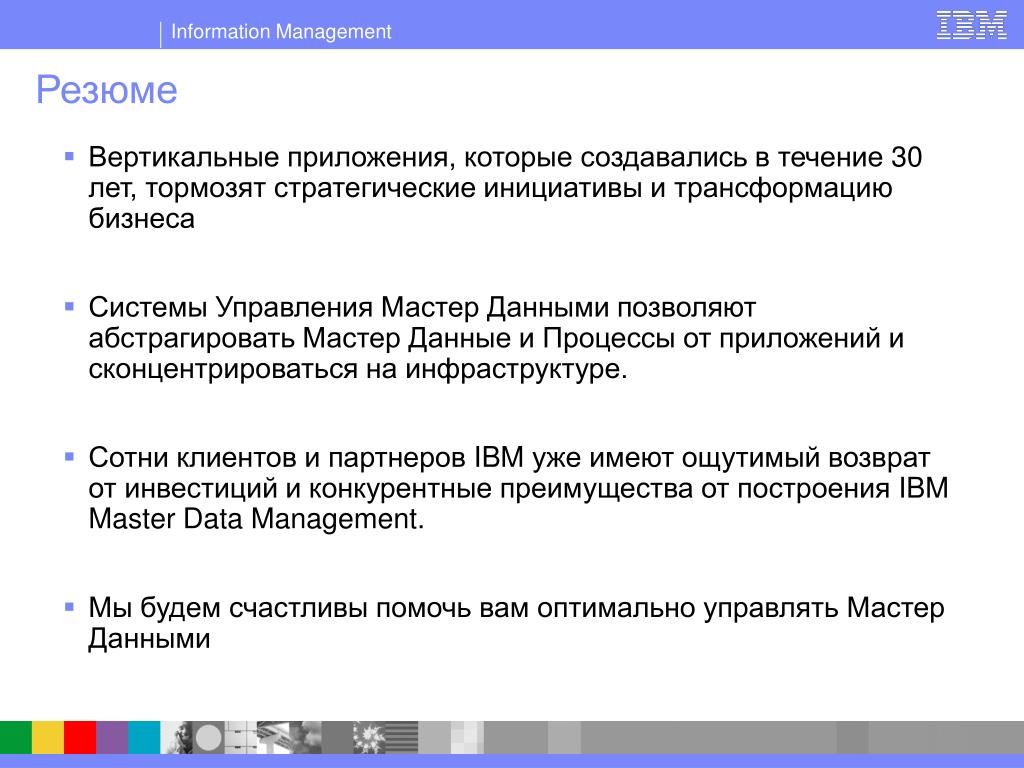 Information Management

IBM

Резюме

▪ Вертикальные приложения, которые создавались в течение 30 лет, тормозят стратегические инициативы и трансформацию бизнеса

▪ Системы Управления Мастер Данными позволяют абстрагировать Мастер Данные и Процессы от приложений и сконцентрироваться на инфраструктуре.

▪ Сотни клиентов и партнеров IBM уже имеют ощутимый возврат от инвестиций и конкурентные преимущества от построения IBM Master Data Management.

▪ Мы будем счастливы помочь вам оптимально управлять Мастер Данными